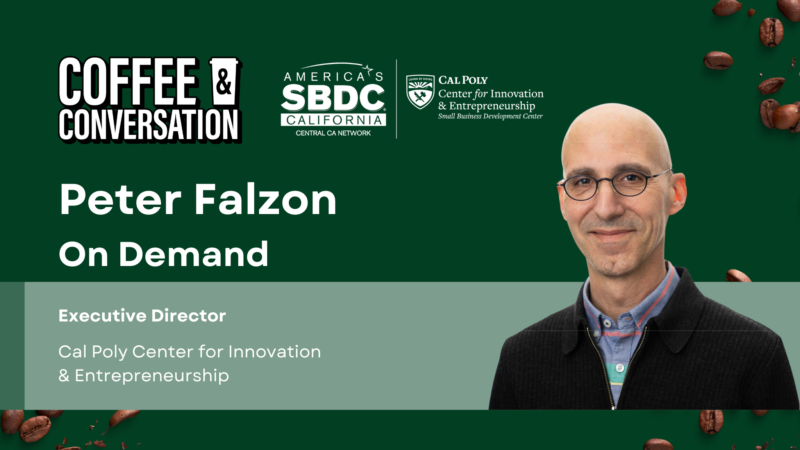 COFFEE & CONVERSATION

AMERICA'S SBDC CALIFORNIA
CENTRAL CA NETWORK

CAL POLY
Center for Innovation & Entrepreneurship
Small Business Development Center

Peter Falzon

On Demand

Executive Director

Cal Poly Center for Innovation & Entrepreneurship